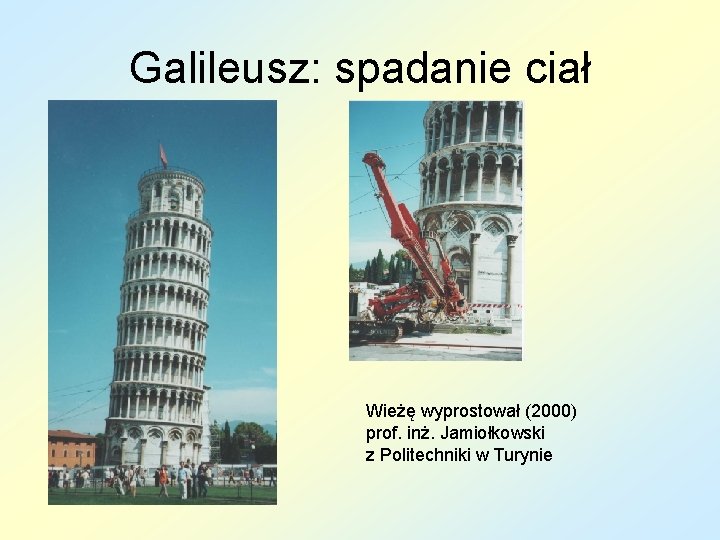 Galileusz: spadanie ciał

Wieżę wyprostował (2000) prof. inż. Jamiołkowski z Politechniki w Turynie